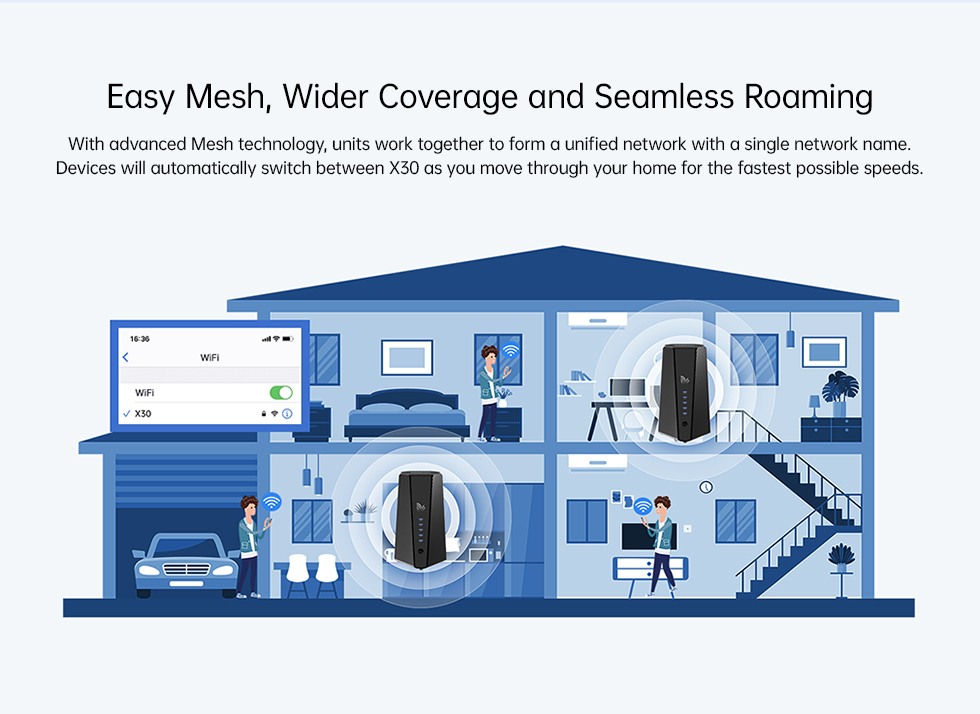 Easy Mesh, Wider Coverage and Seamless Roaming

With advanced Mesh technology, units work together to form a unified network with a single network name. Devices will automatically switch between X30 as you move through your home for the fastest possible speeds.

16:36

WiFi

WiFi

X30